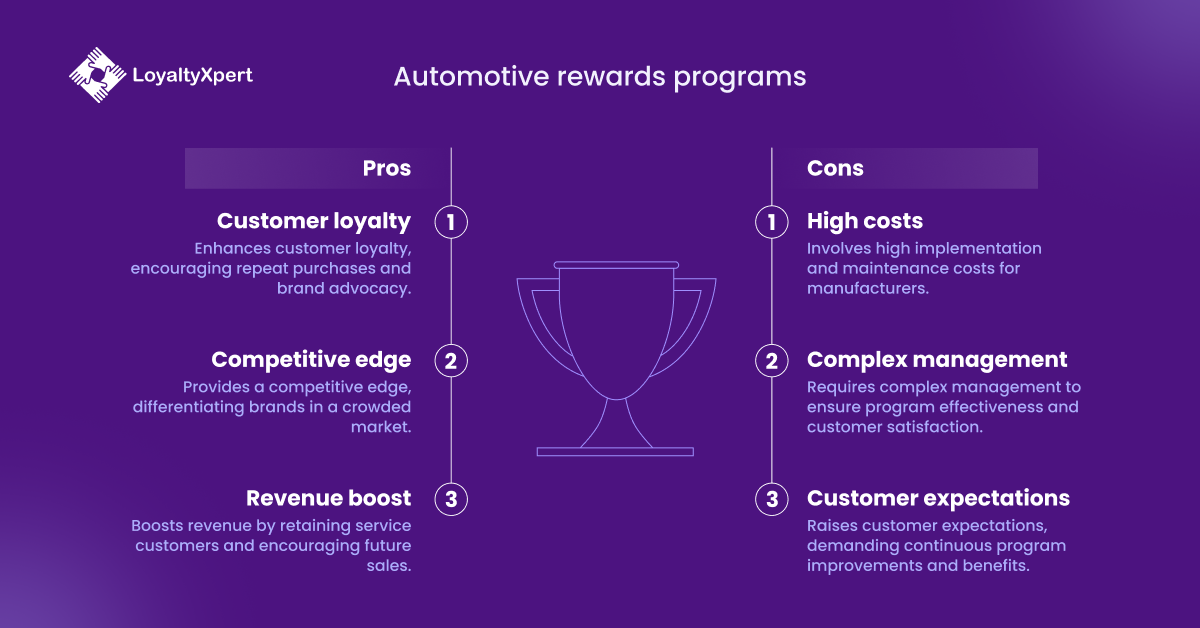 LoyaltyXpert

Automotive rewards programs

Pros

1 Customer loyalty
Enhances customer loyalty, encouraging repeat purchases and brand advocacy.

2 Competitive edge
Provides a competitive edge, differentiating brands in a crowded market.

3 Revenue boost
Boosts revenue by retaining service customers and encouraging future sales.

Cons

1 High costs
Involves high implementation and maintenance costs for manufacturers.

2 Complex management
Requires complex management to ensure program effectiveness and customer satisfaction.

3 Customer expectations
Raises customer expectations, demanding continuous program improvements and benefits.